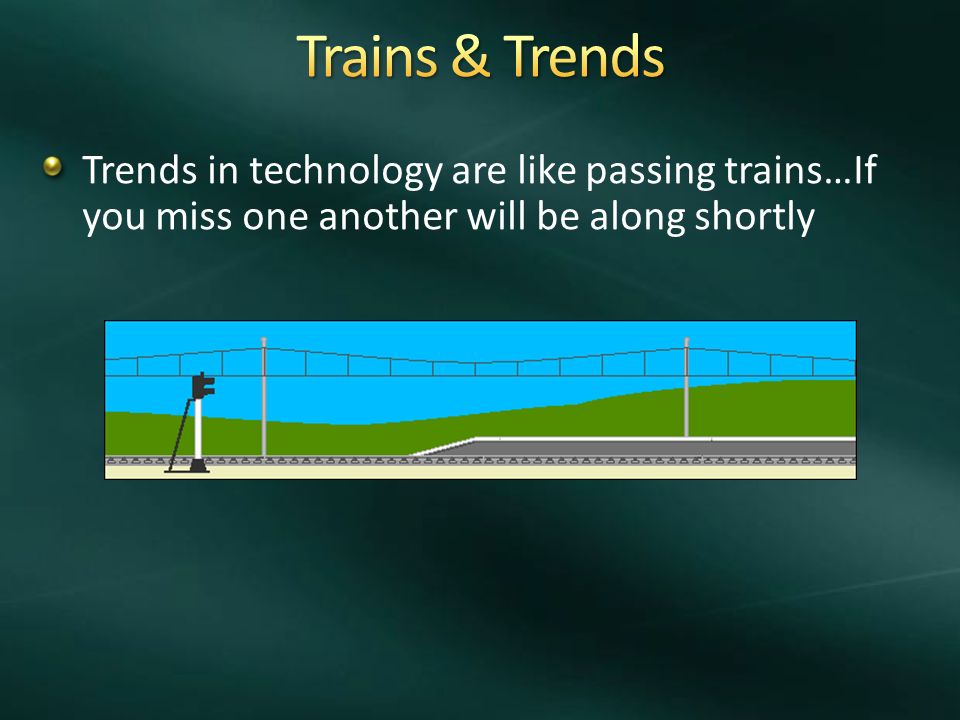 Trains & Trends

Trends in technology are like passing trains…If you miss one another will be along shortly